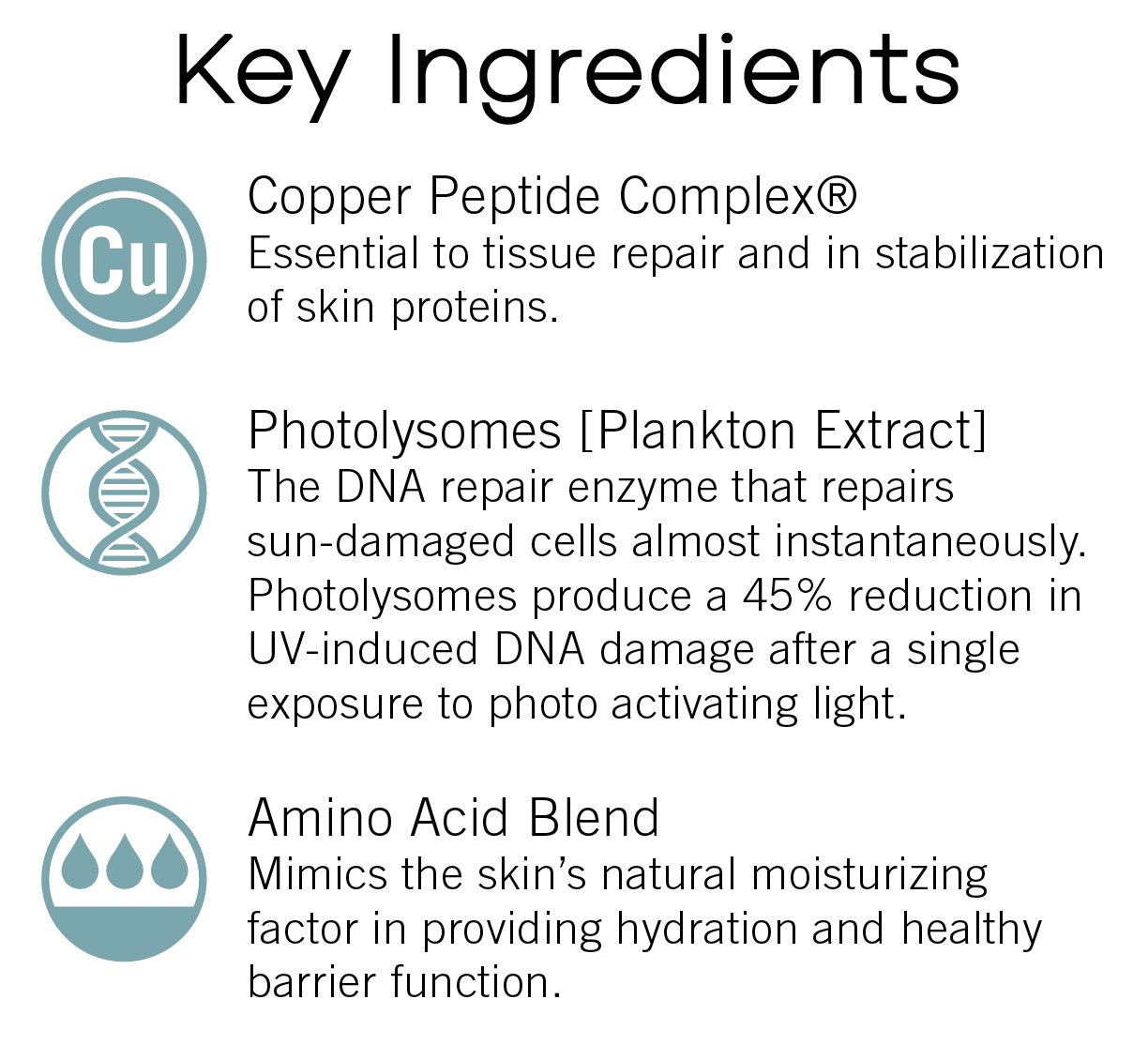 Key Ingredients

Cu

Copper Peptide Complex®
Essential to tissue repair and in stabilization of skin proteins.

Photolysomes [Plankton Extract]
The DNA repair enzyme that repairs sun-damaged cells almost instantaneously. Photolysomes produce a 45% reduction in UV-induced DNA damage after a single exposure to photo activating light.

Amino Acid Blend
Mimics the skin's natural moisturizing factor in providing hydration and healthy barrier function.